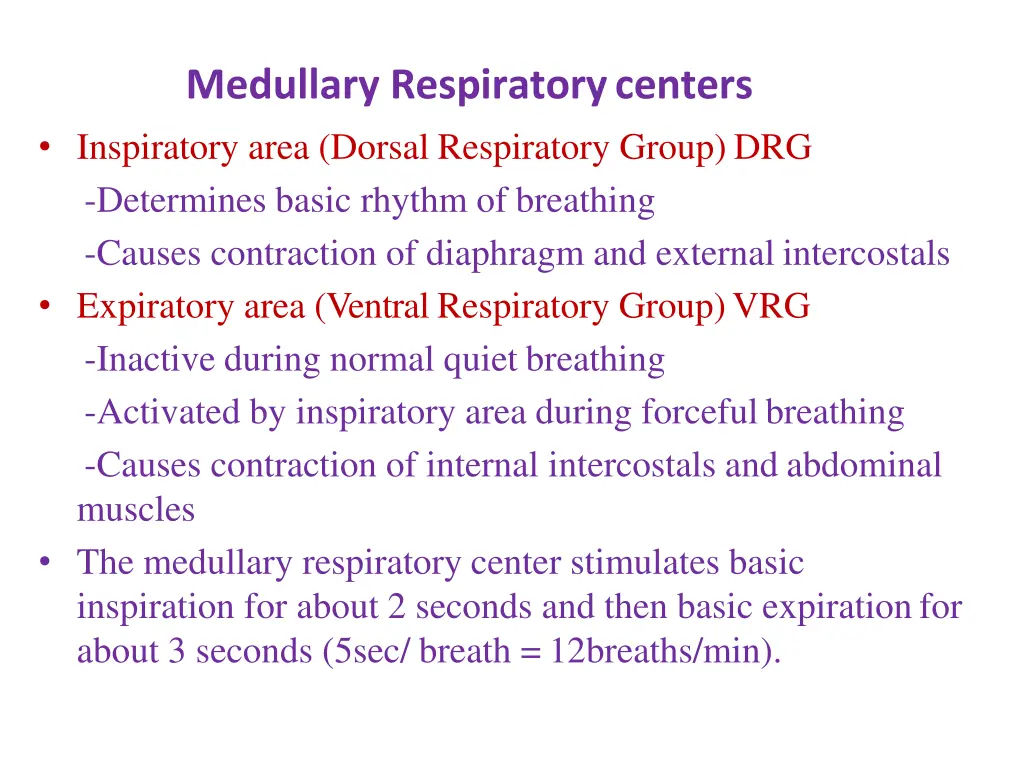 Medullary Respiratory centers

• Inspiratory area (Dorsal Respiratory Group) DRG
-Determines basic rhythm of breathing
-Causes contraction of diaphragm and external intercostals

• Expiratory area (Ventral Respiratory Group) VRG
-Inactive during normal quiet breathing
-Activated by inspiratory area during forceful breathing
-Causes contraction of internal intercostals and abdominal muscles

• The medullary respiratory center stimulates basic inspiration for about 2 seconds and then basic expiration for about 3 seconds (5sec/ breath = 12breaths/min).